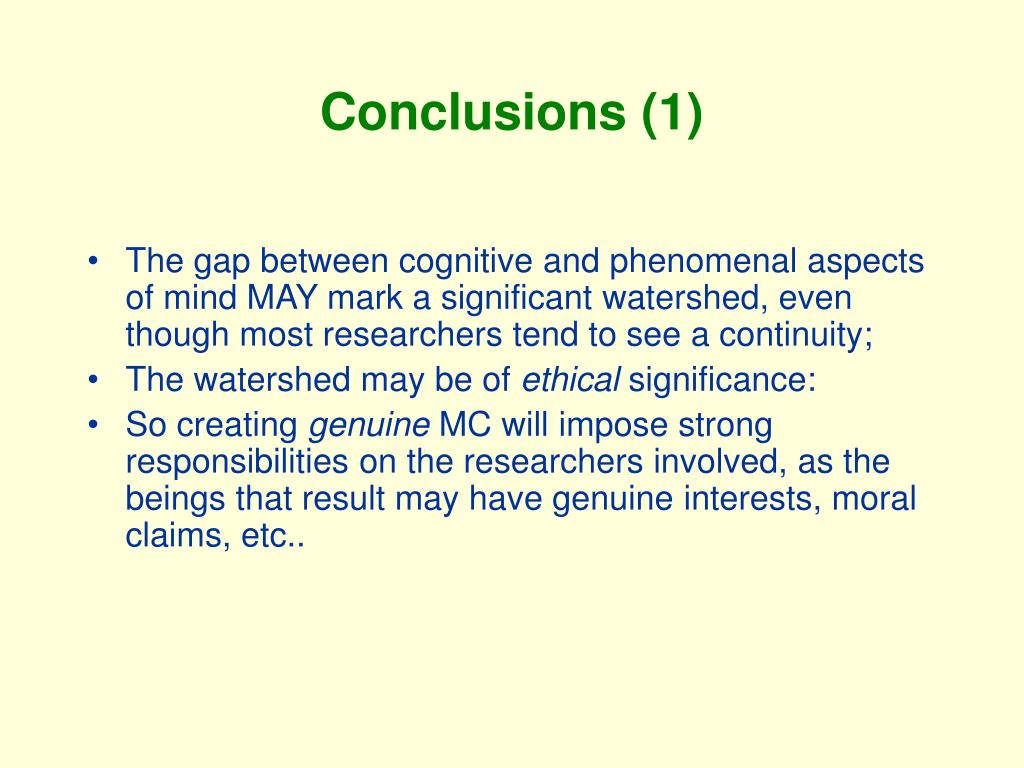 Conclusions (1)

• The gap between cognitive and phenomenal aspects of mind MAY mark a significant watershed, even though most researchers tend to see a continuity;
• The watershed may be of ethical significance:
• So creating genuine MC will impose strong responsibilities on the researchers involved, as the beings that result may have genuine interests, moral claims, etc..